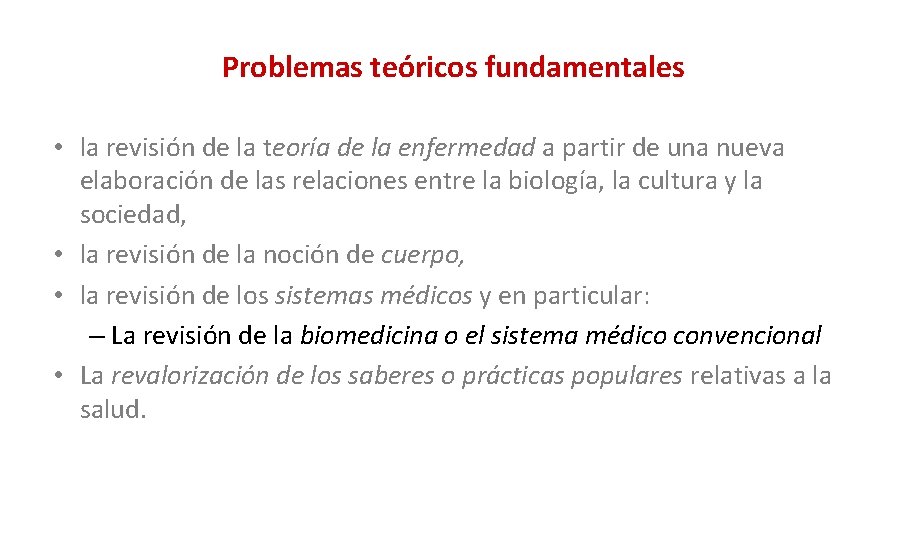 Problemas teóricos fundamentales

• la revisión de la teoría de la enfermedad a partir de una nueva elaboración de las relaciones entre la biología, la cultura y la sociedad,
• la revisión de la noción de cuerpo,
• la revisión de los sistemas médicos y en particular:
– La revisión de la biomedicina o el sistema médico convencional
• La revalorización de los saberes o prácticas populares relativas a la salud.